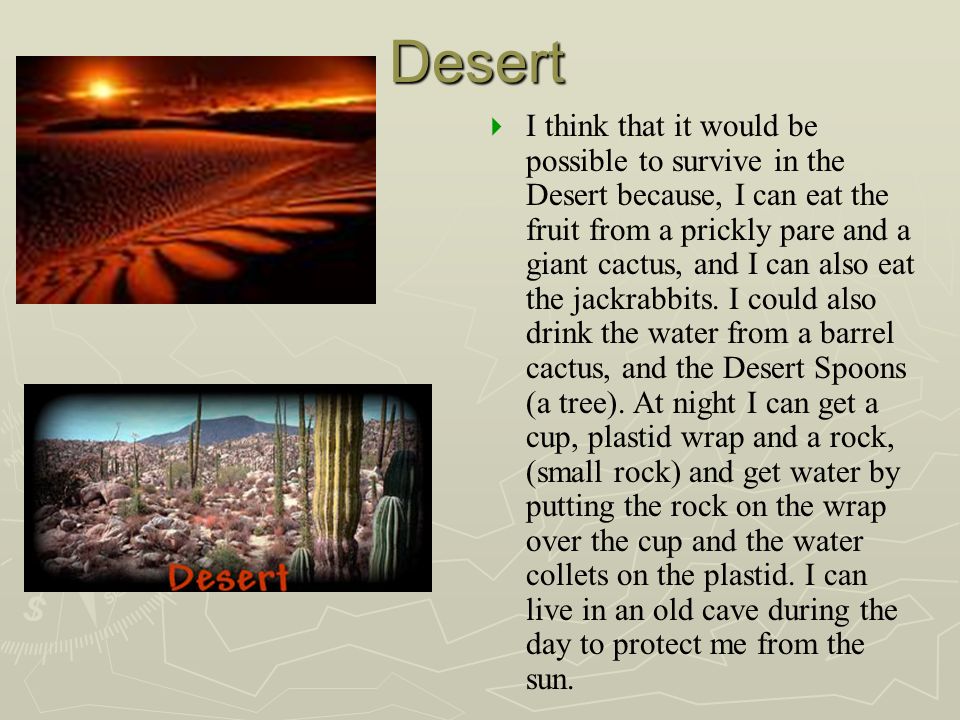 Desert

I think that it would be possible to survive in the Desert because, I can eat the fruit from a prickly pare and a giant cactus, and I can also eat the jackrabbits. I could also drink the water from a barrel cactus, and the Desert Spoons (a tree). At night I can get a cup, plastid wrap and a rock, (small rock) and get water by putting the rock on the wrap over the cup and the water collets on the plastid. I can live in an old cave during the day to protect me from the sun.

Desert